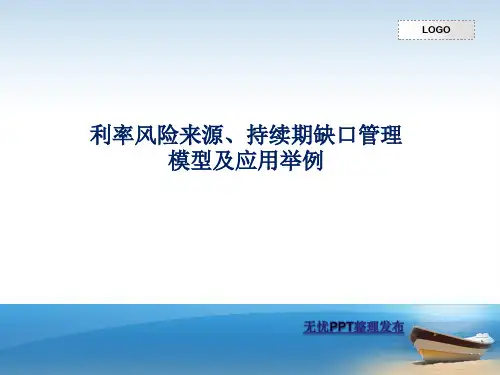 LOGO

利率风险来源、持续期缺口管理模型及应用举例

无忧PPT整理发布